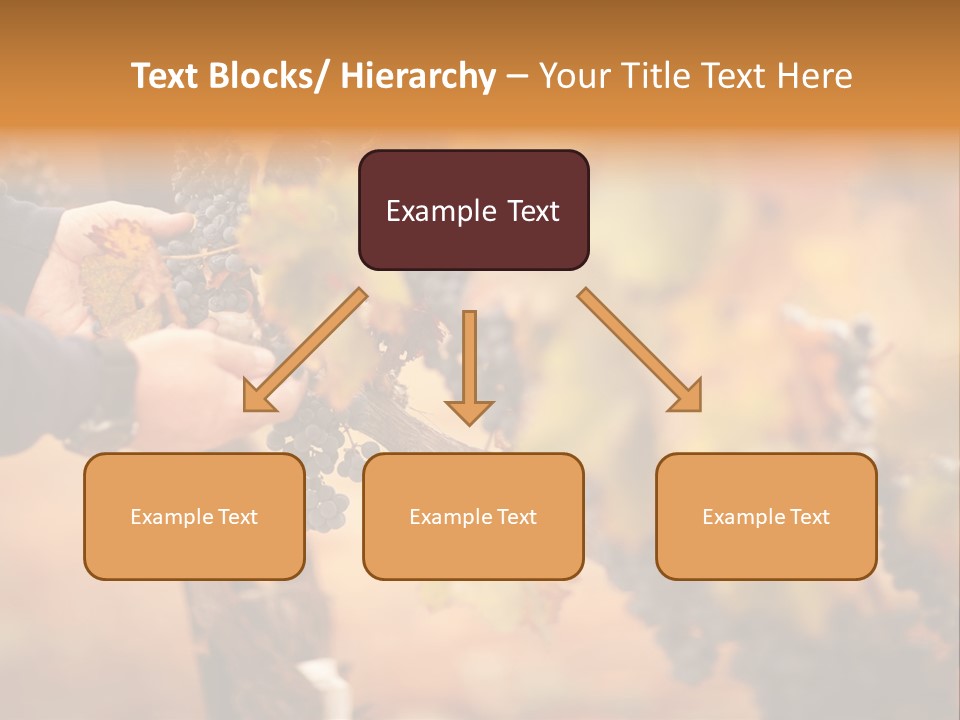 Text Blocks/ Hierarchy – Your Title Text Here

Example Text

Example Text

Example Text

Example Text